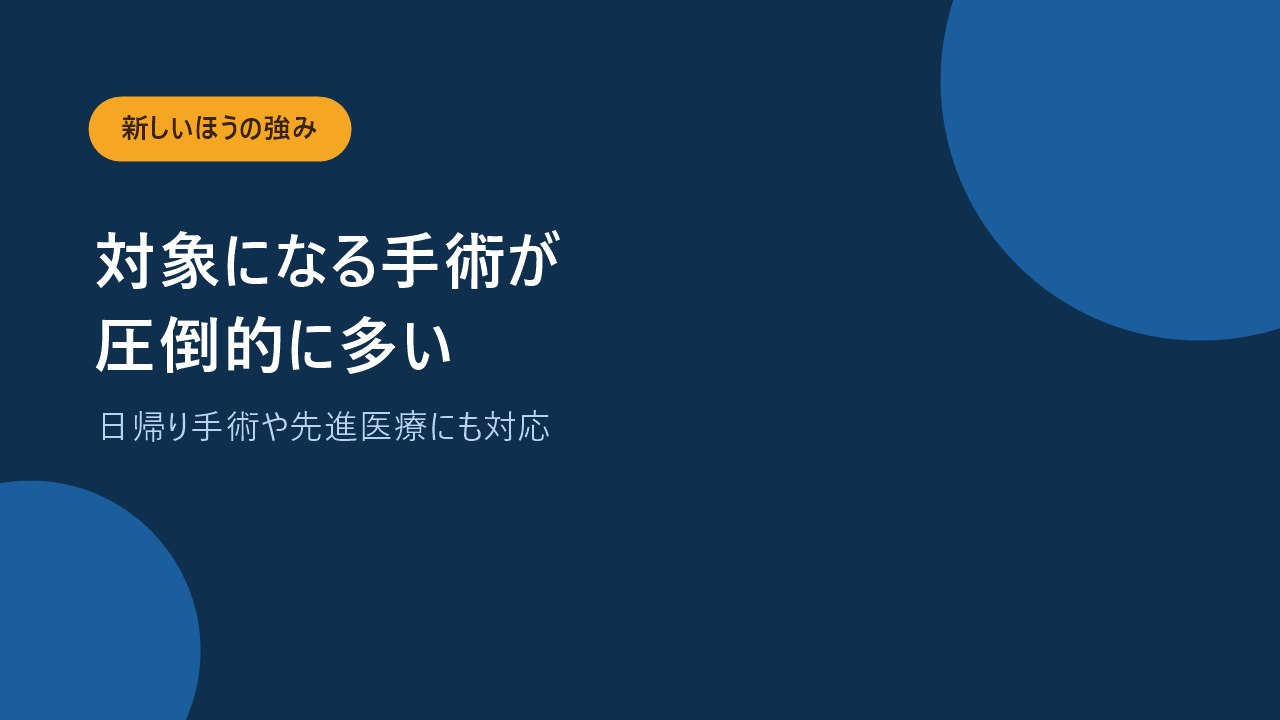 新しいほうの強み

対象になる手術が
圧倒的に多い

日帰り手術や先進医療にも対応